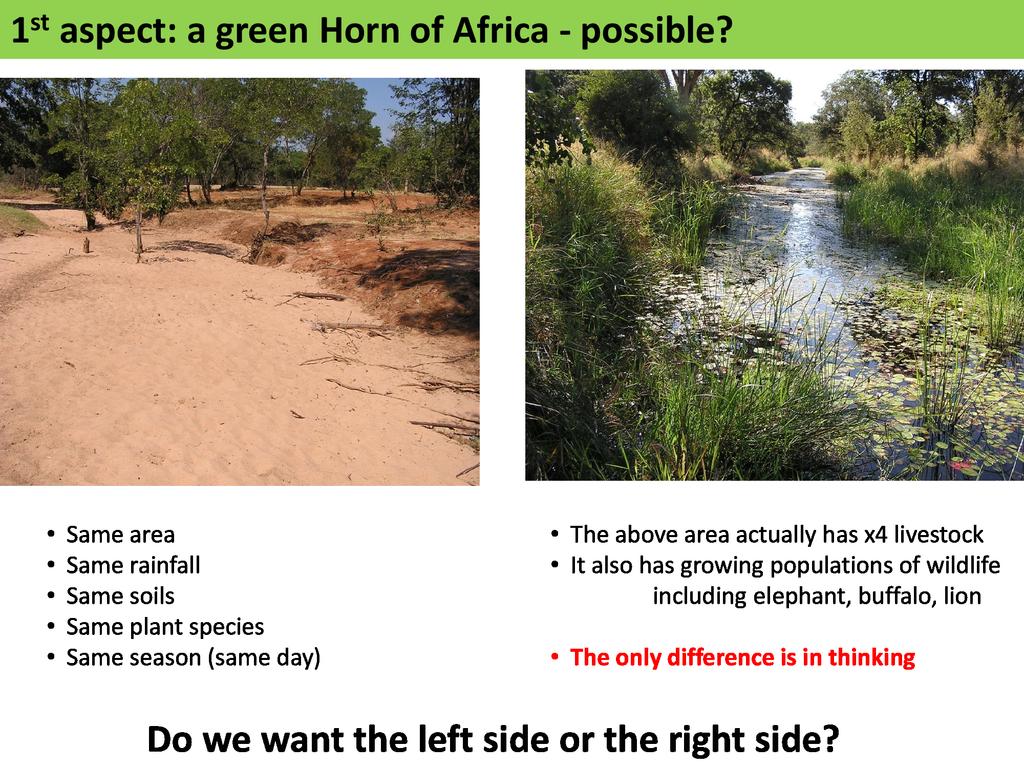 1st aspect: a green Horn of Africa - possible?

• Same area
• Same rainfall
• Same soils
• Same plant species
• Same season (same day)

• The above area actually has x4 livestock
• It also has growing populations of wildlife including elephant, buffalo, lion

• The only difference is in thinking

Do we want the left side or the right side?